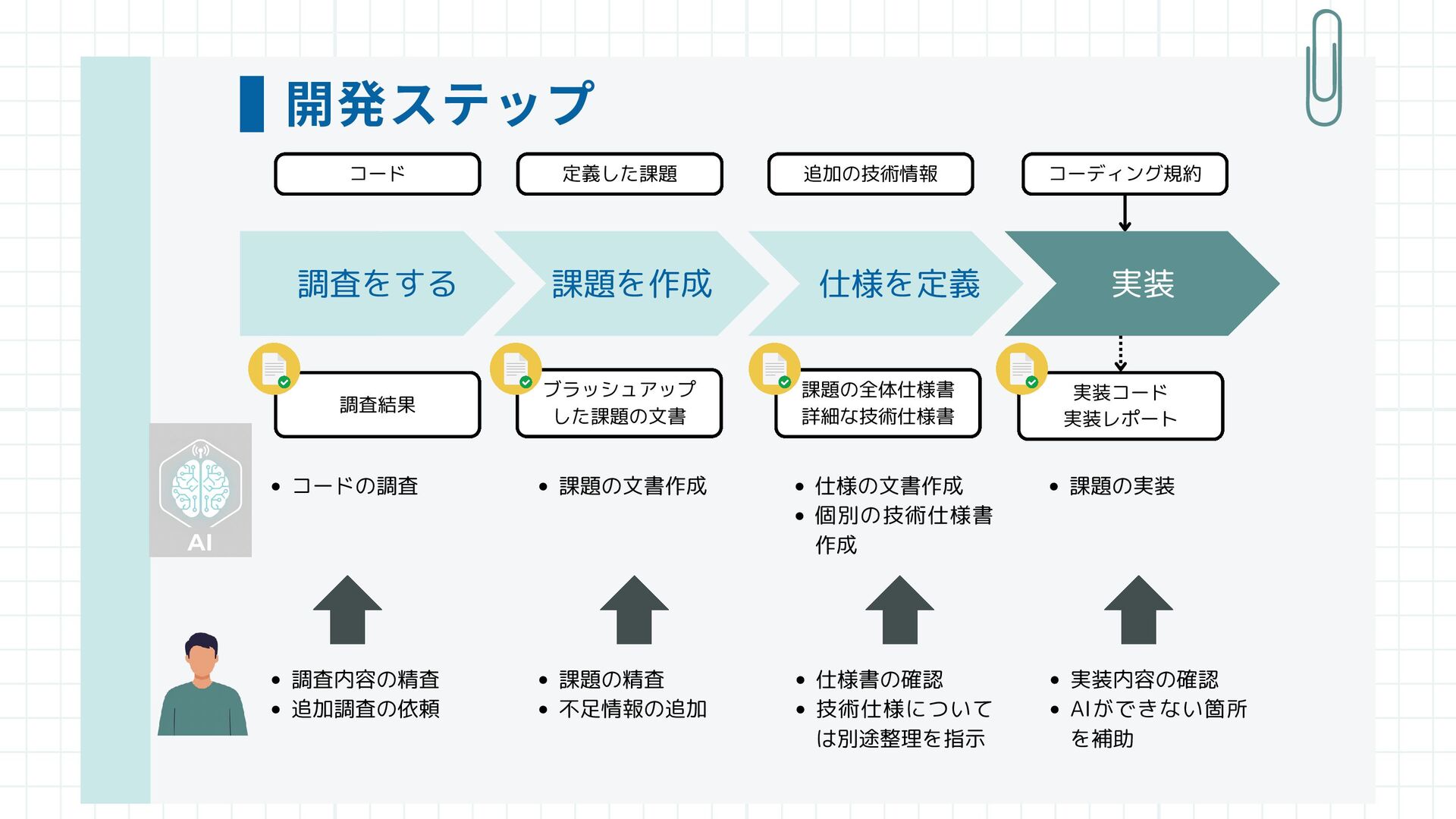 開発ステップ

コード

定義した課題

追加の技術情報

コーディング規約

調査をする

課題を作成

仕様を定義

実装

調査結果

ブラッシュアップした課題の文書

課題の全体仕様書
詳細な技術仕様書

実装コード
実装レポート

AI

• コードの調査

• 課題の文書作成

• 仕様の文書作成
• 個別の技術仕様書作成

• 課題の実装

• 調査内容の精査
• 追加調査の依頼

• 課題の精査
• 不足情報の追加

• 仕様書の確認
• 技術仕様については別途整理を指示

• 実装内容の確認
• AIができない箇所を補助